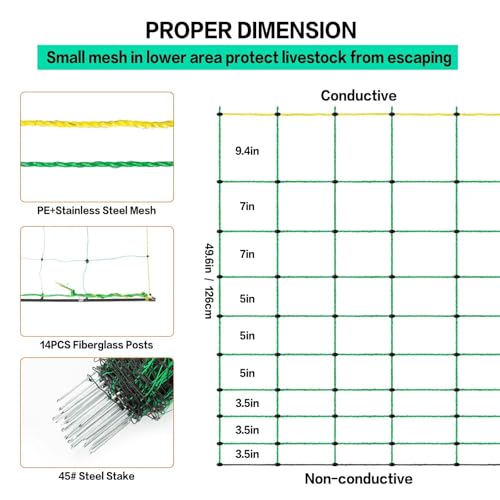 PROPER DIMENSION

Small mesh in lower area protect livestock from escaping

PE+Stainless Steel Mesh

14PCS Fiberglass Posts

45# Steel Stake

Conductive

49.6in / 126cm

9.4in

7in

7in

5in

5in

5in

3.5in

3.5in

3.5in

Non-conductive